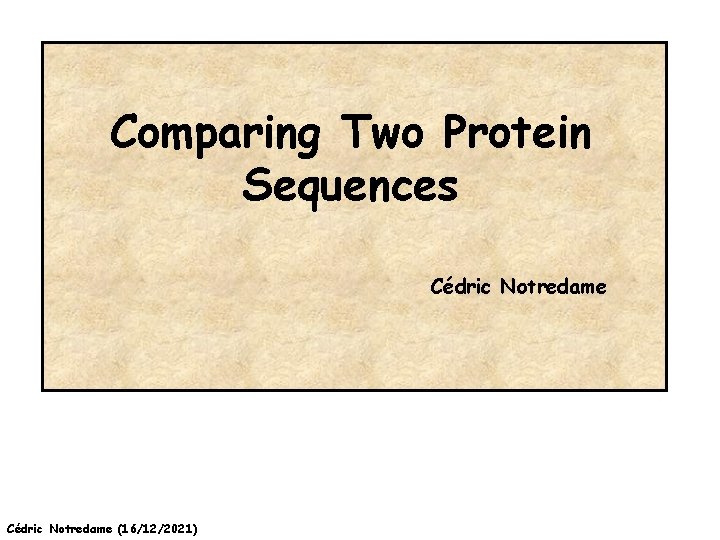 Comparing Two Protein Sequences

Cédric Notredame

Cédric Notredame (16/12/2021)